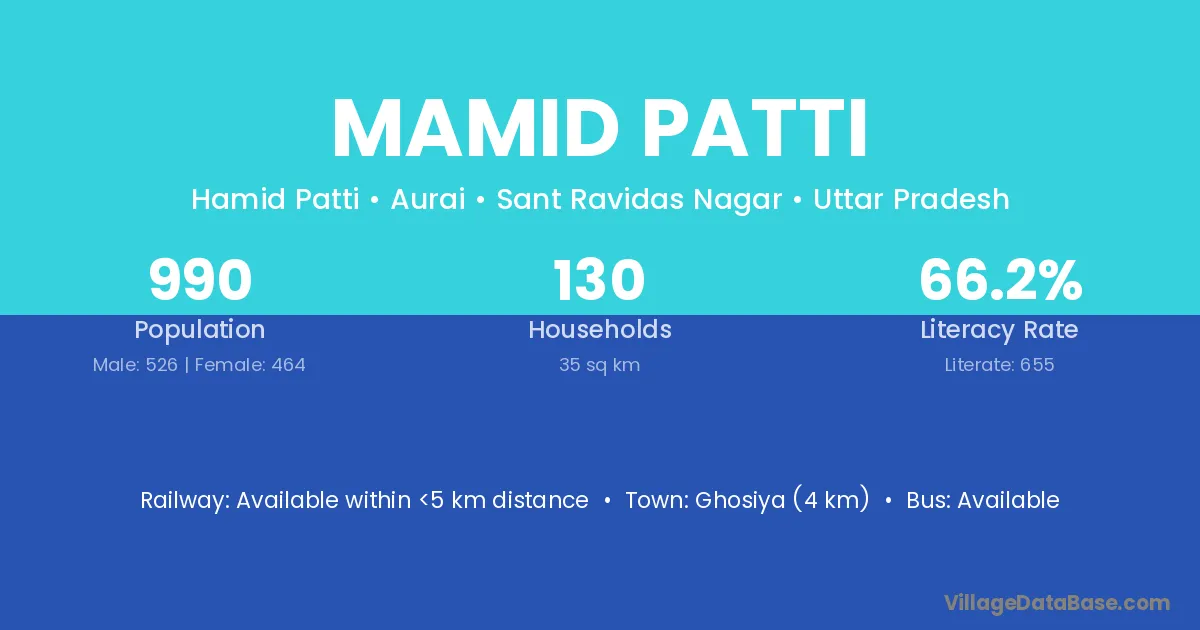 MAMID PATTI

Hamid Patti • Aurai • Sant Ravidas Nagar • Uttar Pradesh

990
Population
Male: 526 | Female: 464

130
Households
35 sq km

66.2%
Literacy Rate
Literate: 655

Railway: Available within <5 km distance • Town: Ghosiya (4 km) • Bus: Available

VillageDataBase.com